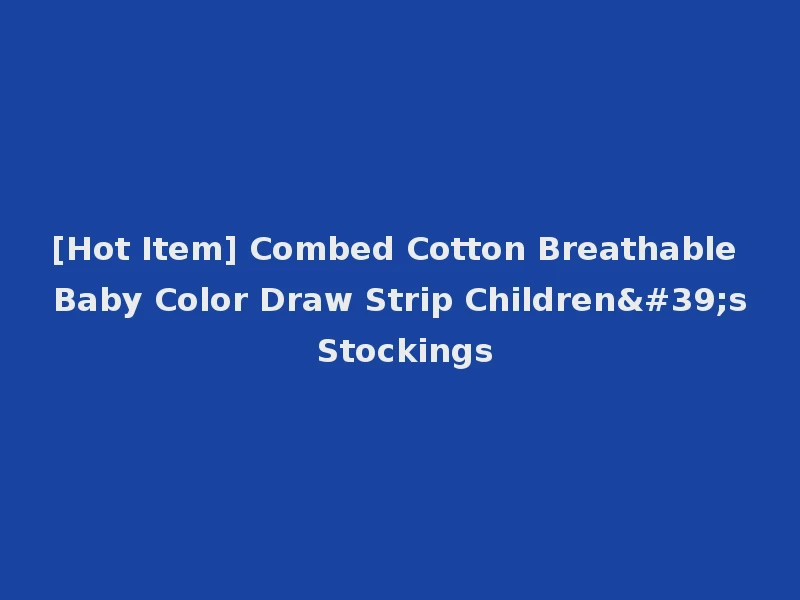 [Hot Item] Combed Cotton Breathable Baby Color Draw Strip Children&#39;s Stockings